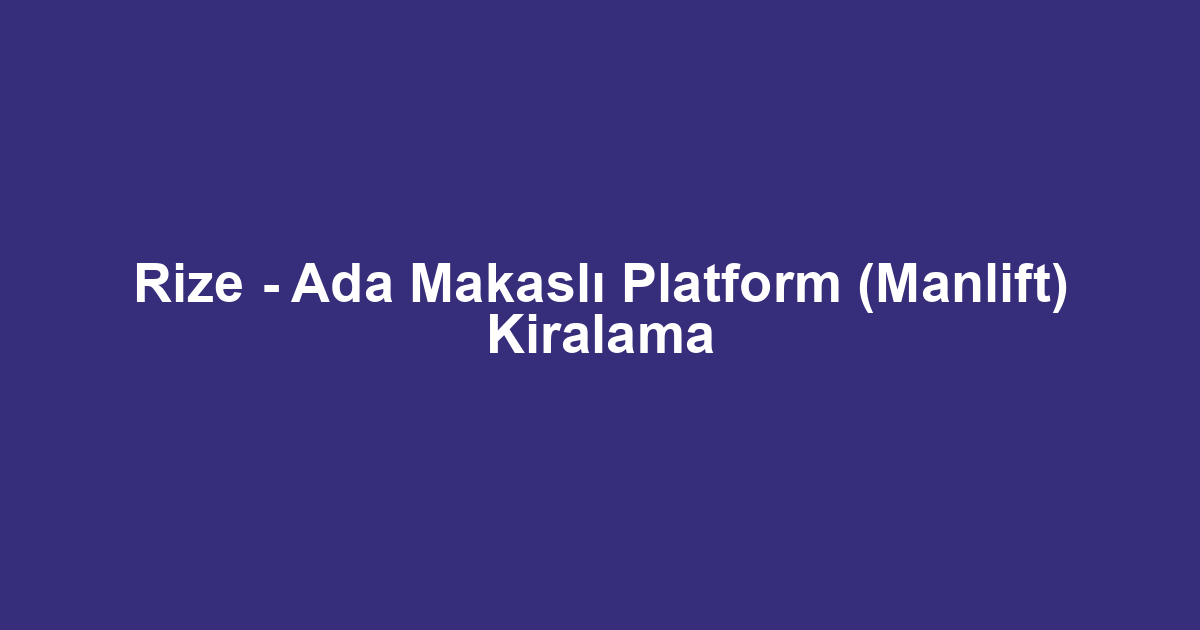 Rize - Ada Makaslı Platform (Manlift) Kiralama